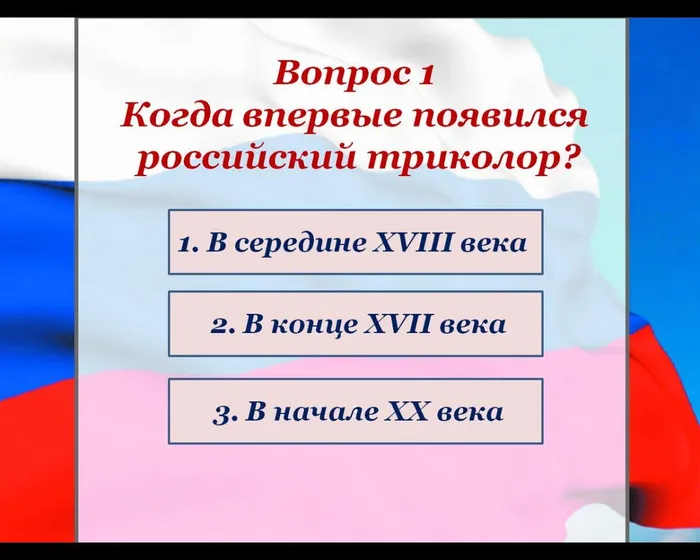 Вопрос 1
Когда впервые появился российский триколор?

1. В середине XVIII века

2. В конце XVII века

3. В начале XX века